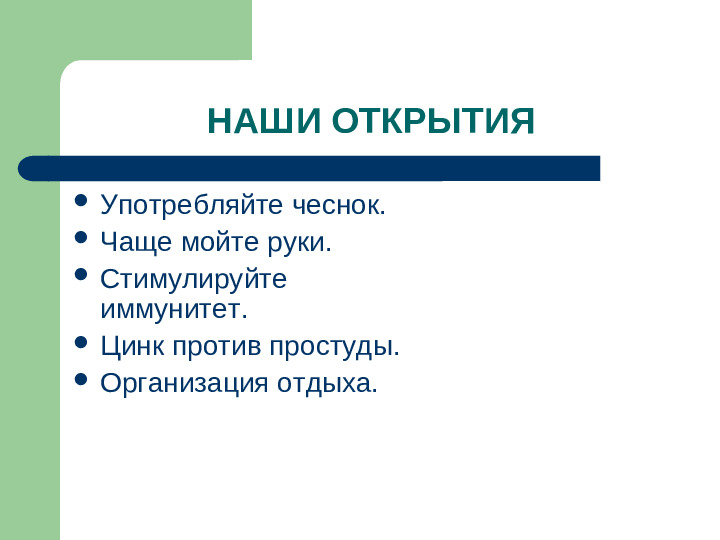 НАШИ ОТКРЫТИЯ

- Употребляйте чеснок.
- Чаще мойте руки.
- Стимулируйте иммунитет.
- Цинк против простуды.
- Организация отдыха.